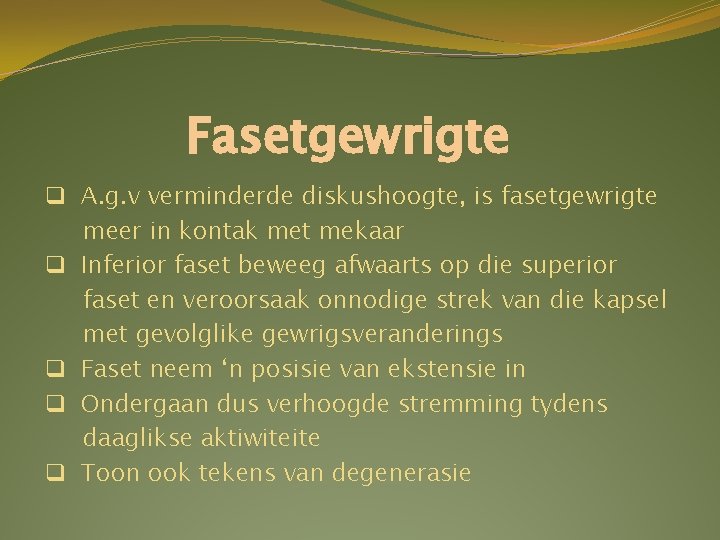 Fasetgewrigte

❑ A.g.v verminderde diskushoogte, is fasetgewrigte meer in kontak met mekaar
❑ Inferior faset beweeg afwaarts op die superior faset en veroorsaak onnodige strek van die kapsel met gevolglike gewrigsveranderings
❑ Faset neem ‘n posisie van ekstensie in
❑ Ondergaan dus verhoogde stremming tydens daaglikse aktiwiteite
❑ Toon ook tekens van degenerasie